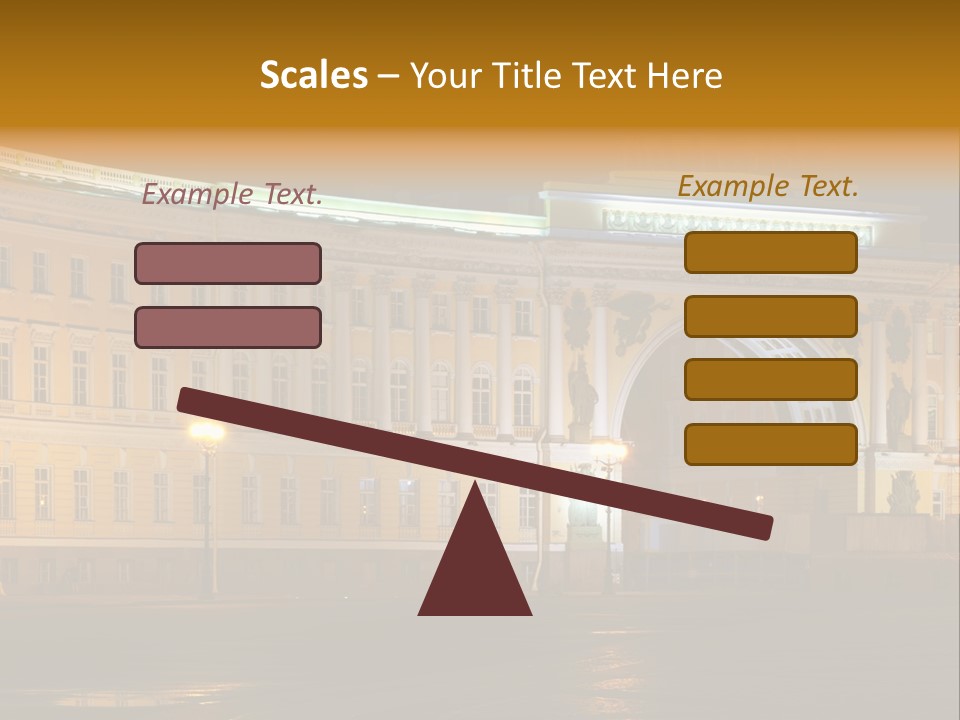 Scales – Your Title Text Here

Example Text.

Example Text.